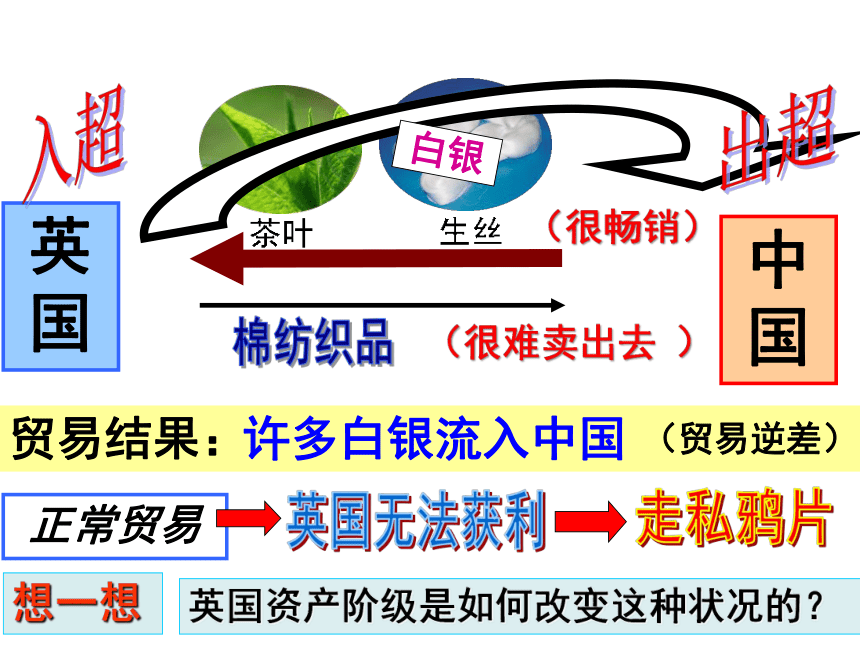 入超

白银

出超

英国

茶叶

生丝

（很畅销）

中国

棉纺织品

（很难卖出去 ）

贸易结果：许多白银流入中国 （贸易逆差）

正常贸易

英国无法获利

走私鸦片

想一想

英国资产阶级是如何改变这种状况的？